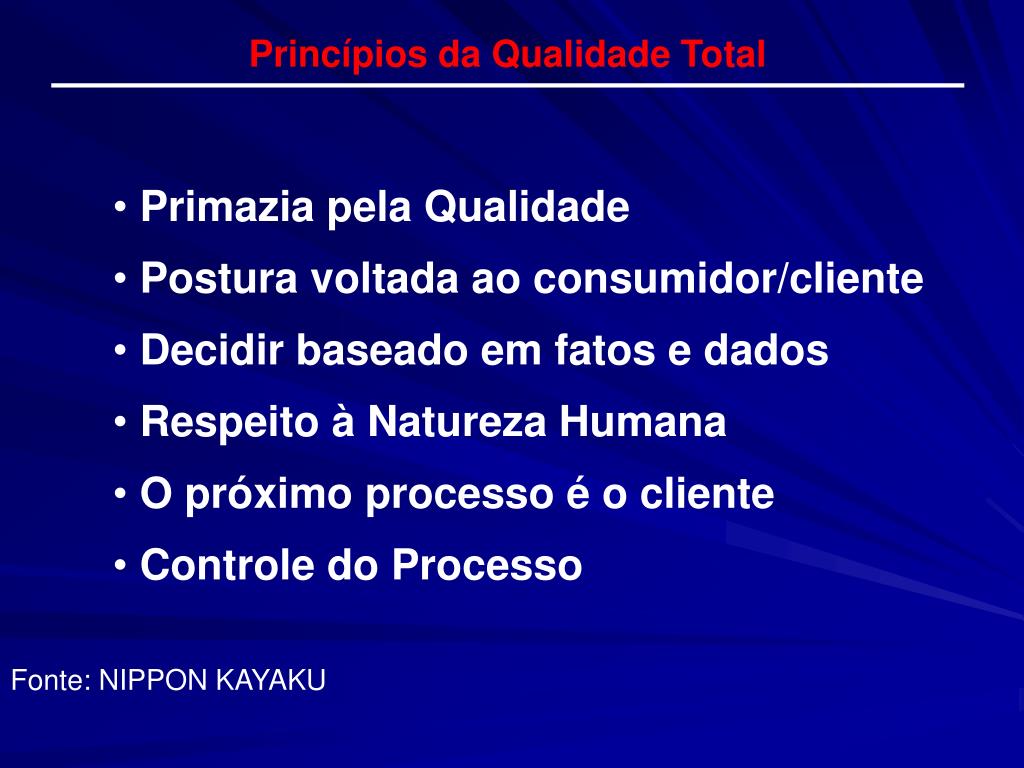 Princípios da Qualidade Total

• Primazia pela Qualidade
• Postura voltada ao consumidor/cliente
• Decidir baseado em fatos e dados
• Respeito à Natureza Humana
• O próximo processo é o cliente
• Controle do Processo

Fonte: NIPPON KAYAKU